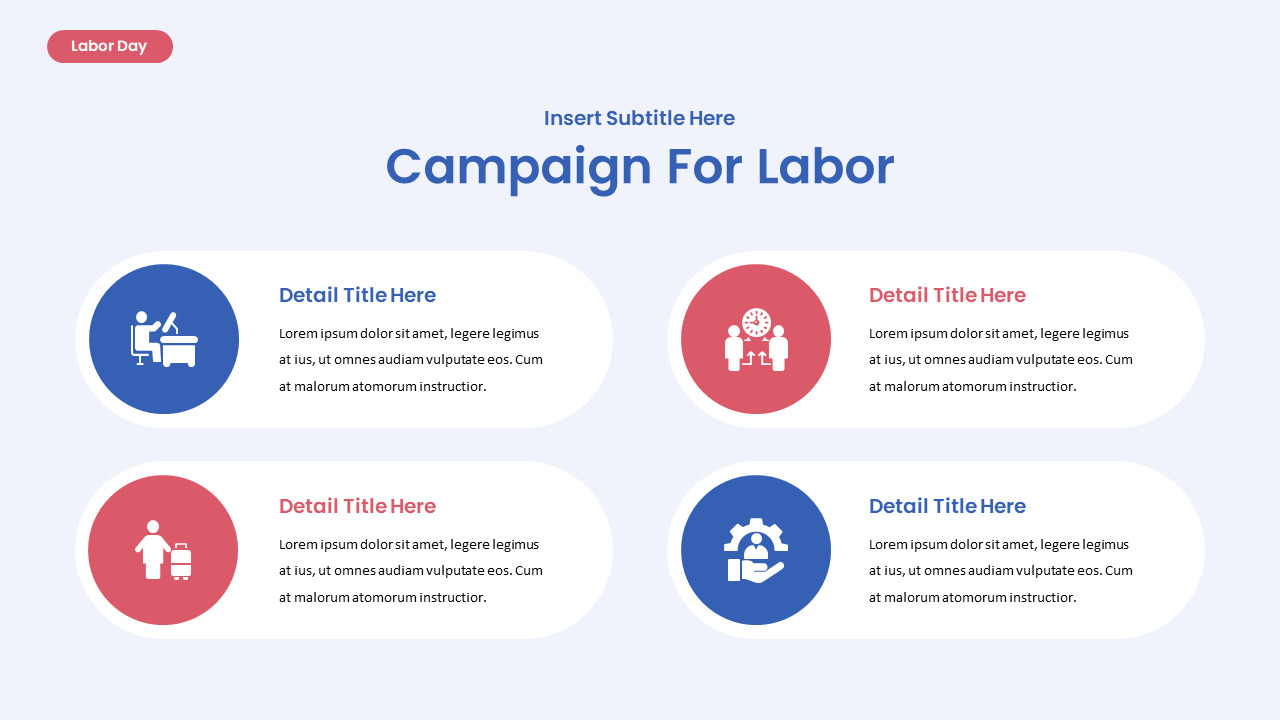 Labor Day

Insert Subtitle Here

Campaign For Labor

Detail Title Here

Lorem ipsum dolor sit amet, legere legimus at ius, ut omnes audiam vulputate eos. Cum at malorum atomorum instructior.

Detail Title Here

Lorem ipsum dolor sit amet, legere legimus at ius, ut omnes audiam vulputate eos. Cum at malorum atomorum instructior.

Detail Title Here

Lorem ipsum dolor sit amet, legere legimus at ius, ut omnes audiam vulputate eos. Cum at malorum atomorum instructior.

Detail Title Here

Lorem ipsum dolor sit amet, legere legimus at ius, ut omnes audiam vulputate eos. Cum at malorum atomorum instructior.